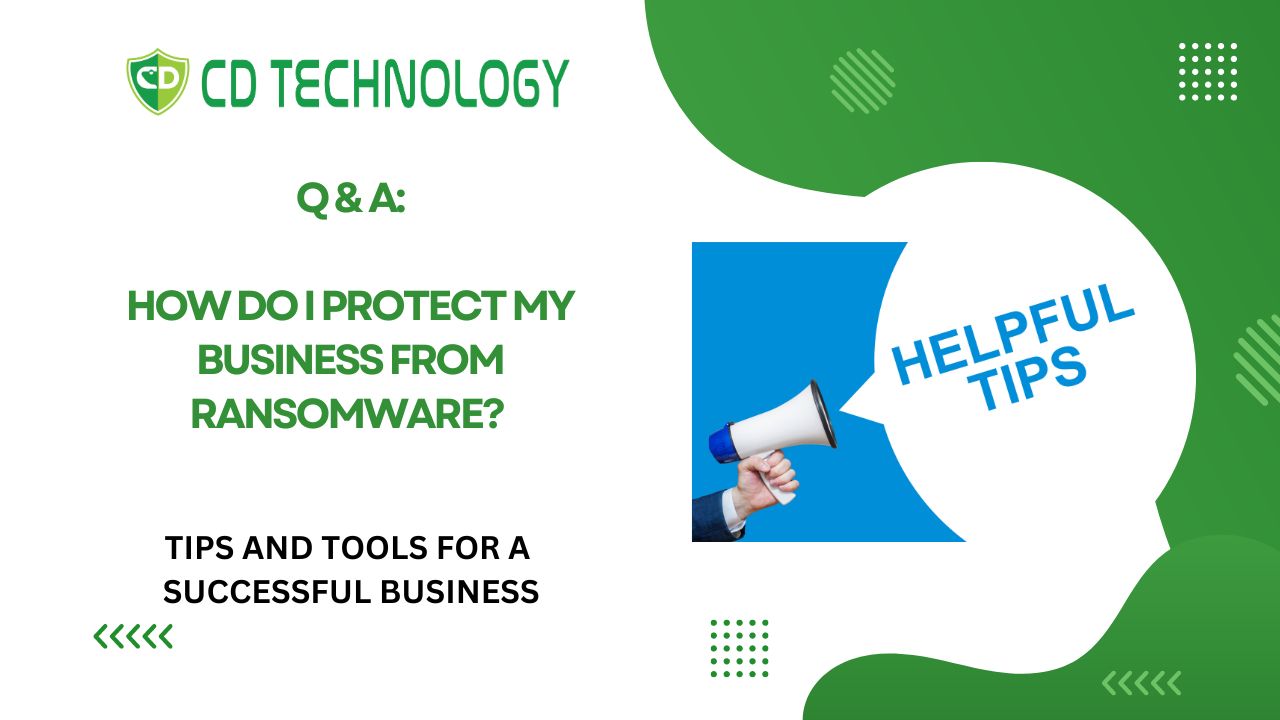 CD CD TECHNOLOGY

Q & A:

HOW DO I PROTECT MY BUSINESS FROM RANSOMWARE?

TIPS AND TOOLS FOR A SUCCESSFUL BUSINESS

HELPFUL TIPS